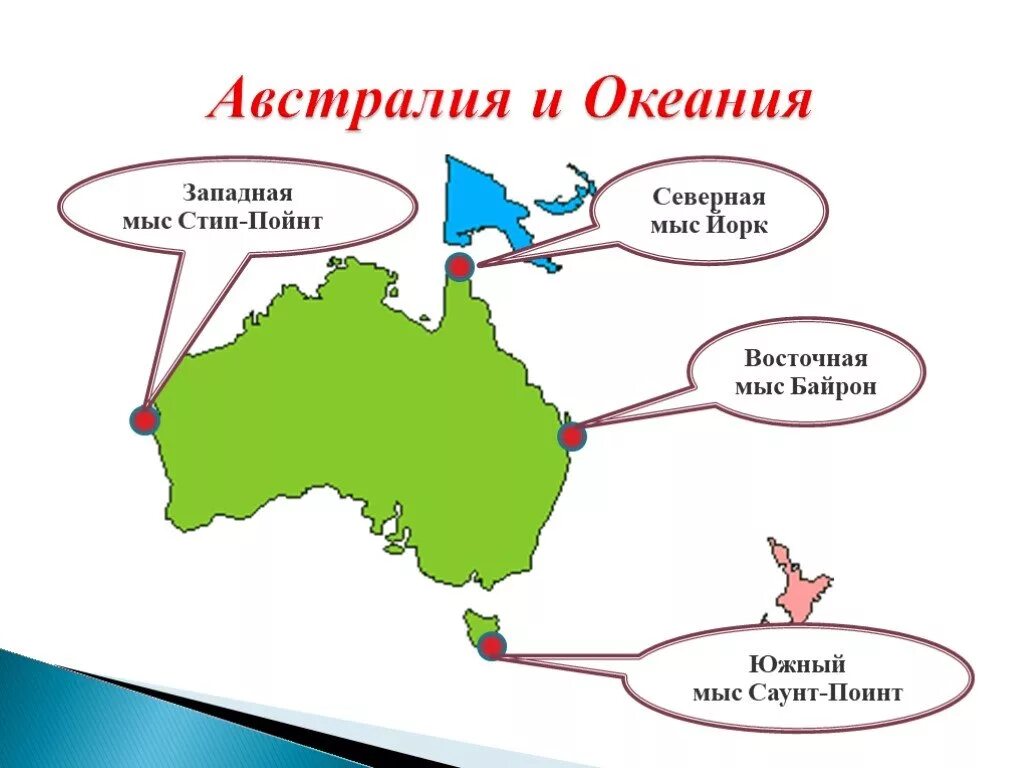 Австралия и Океания

Западная
мыс Стип-Пойнт

Северная
мыс Йорк

Восточная
мыс Байрон

Южный
мыс Саунт-Поинт